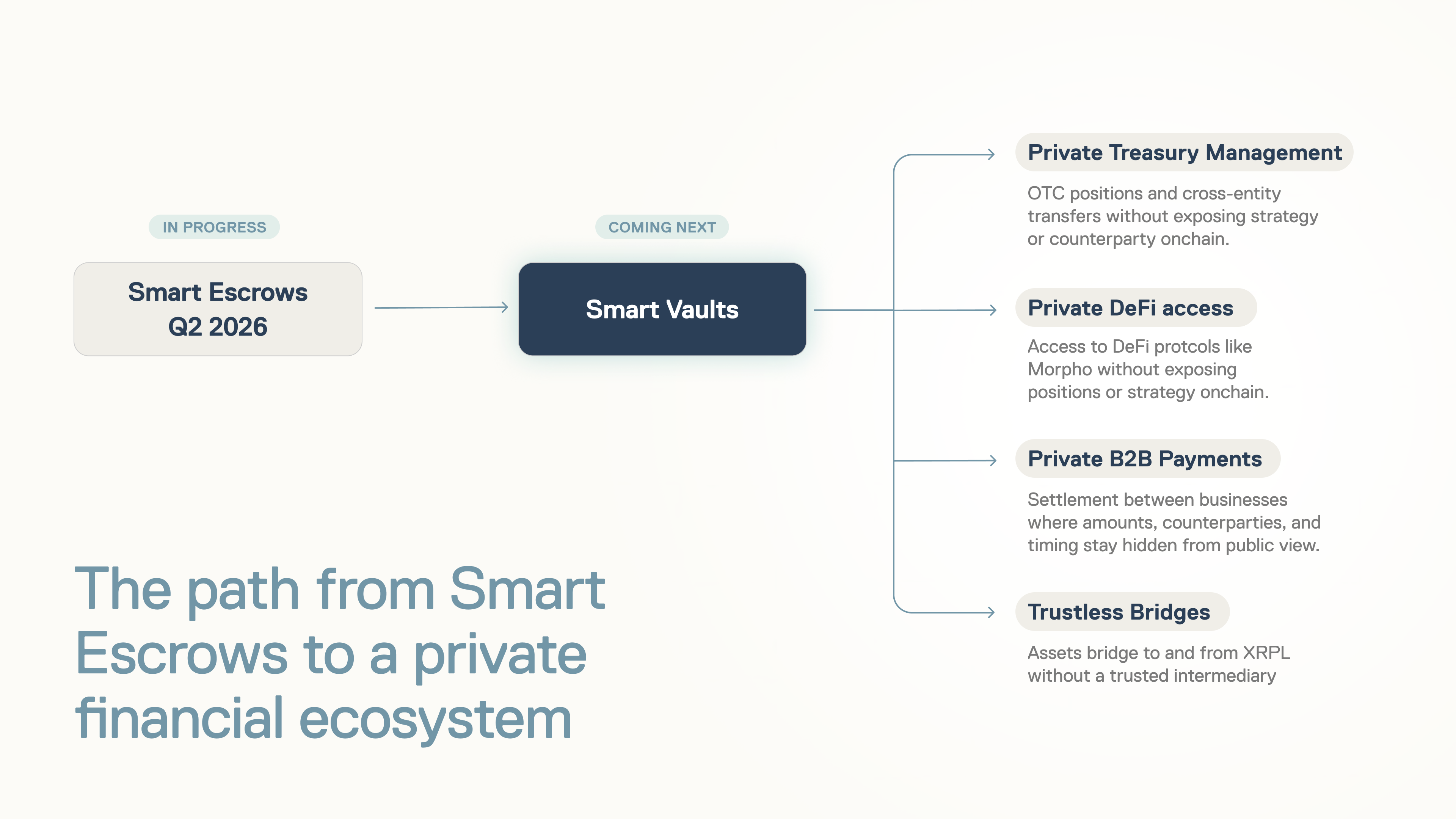 IN PROGRESS

Smart Escrows
Q2 2026

COMING NEXT

Smart Vaults

Private Treasury Management

OTC positions and cross-entity transfers without exposing strategy or counterparty onchain.

Private DeFi access

Access to DeFi protcols like Morpho without exposing positions or strategy onchain.

Private B2B Payments

Settlement between businesses where amounts, counterparties, and timing stay hidden from public view.

Trustless Bridges

Assets bridge to and from XRPL without a trusted intermediary

The path from Smart Escrows to a private financial ecosystem